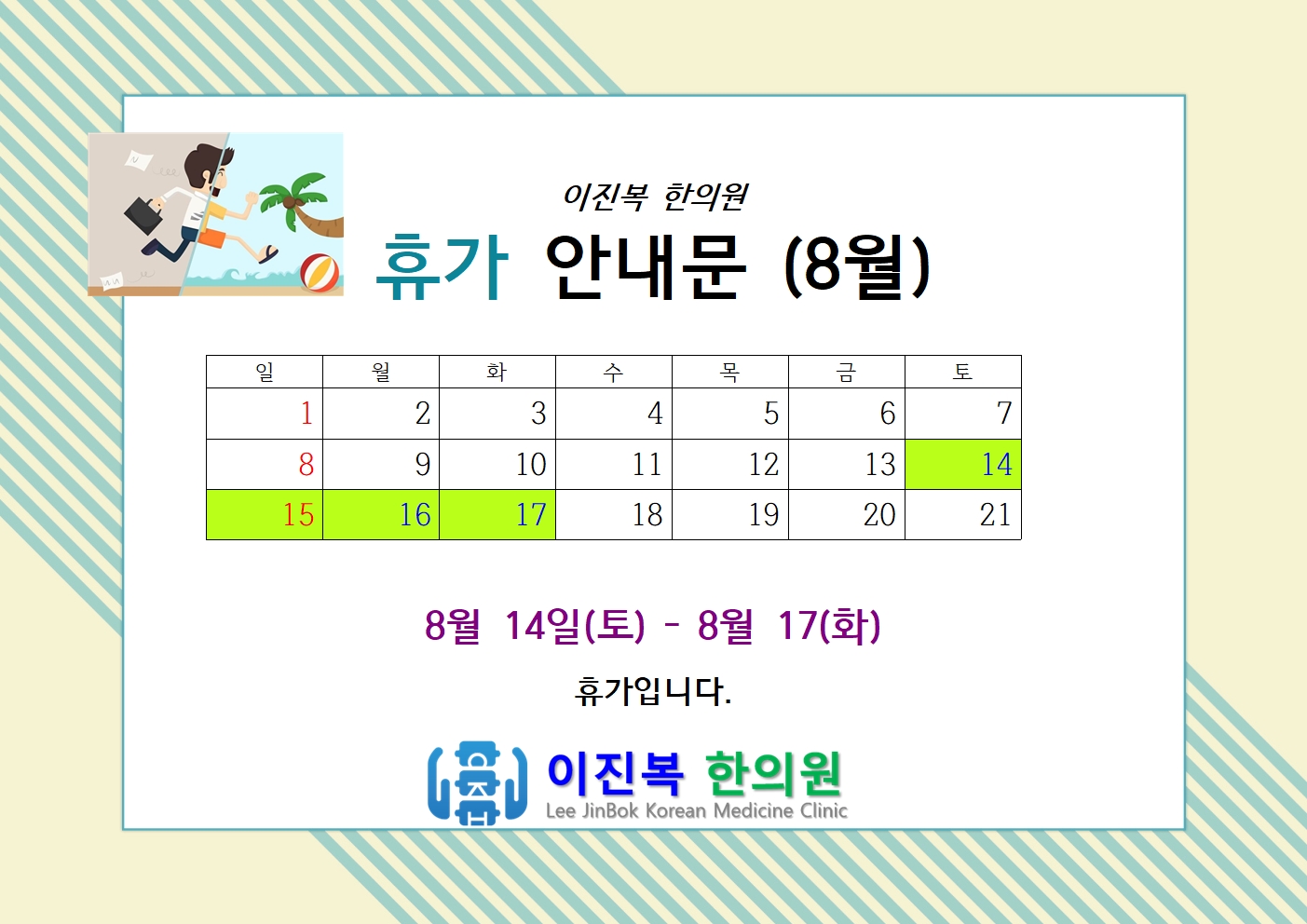 이진복 한의원
휴가 안내문 (8월)

| 일 | 월 | 화 | 수 | 목 | 금 | 토 |
|---|---|---|---|---|---|---|
| 1 | 2 | 3 | 4 | 5 | 6 | 7 |
| 8 | 9 | 10 | 11 | 12 | 13 | 14 |
| 15 | 16 | 17 | 18 | 19 | 20 | 21 |

8월 14일(토) - 8월 17(화)

휴가입니다.

이진복 한의원
Lee JinBok Korean Medicine Clinic